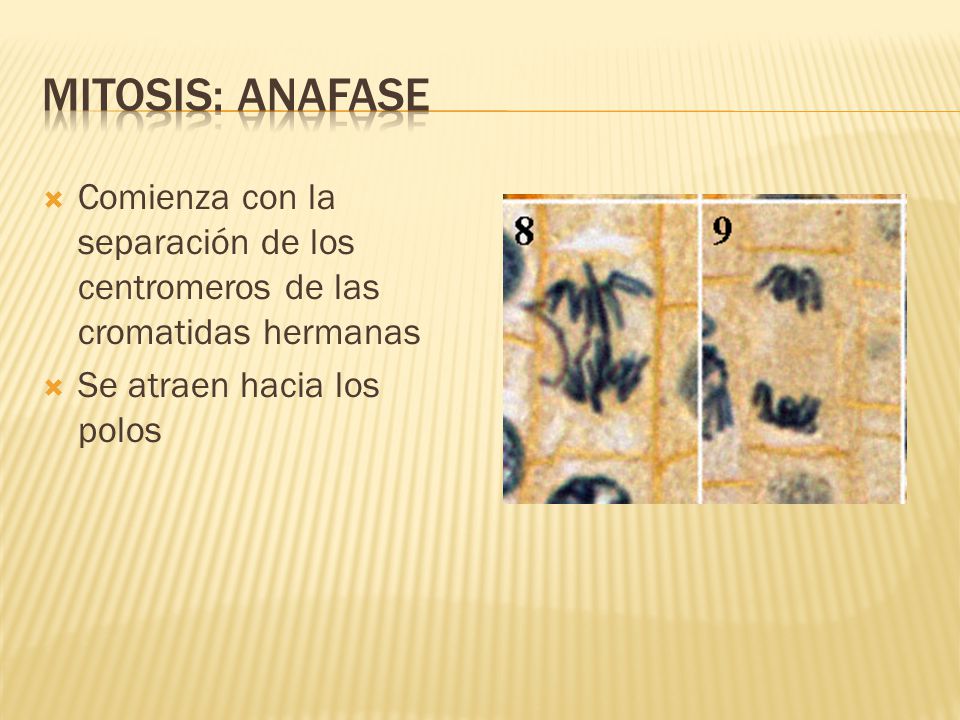 MITOSIS: ANAFASE

Comienza con la separación de los centromeros de las cromatidas hermanas

Se atraen hacia los polos

8

9